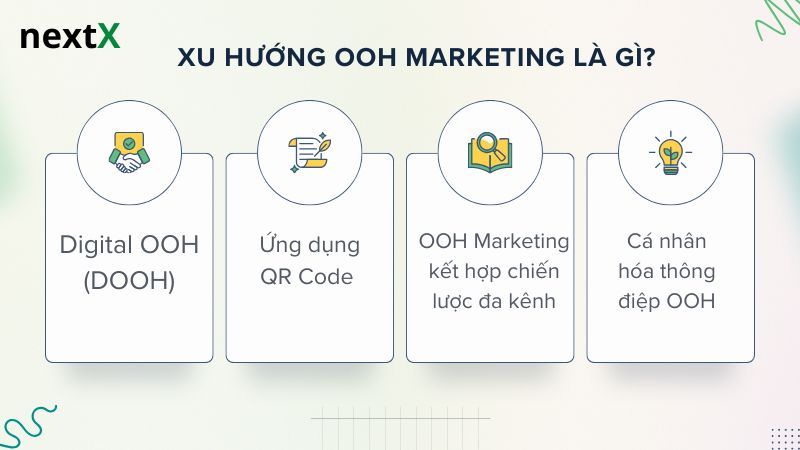 nextX

XU HƯỚNG OOH MARKETING LÀ GÌ?

Digital OOH (DOOH)

Ứng dụng QR Code

OOH Marketing kết hợp chiến lược đa kênh

Cá nhân hóa thông điệp OOH